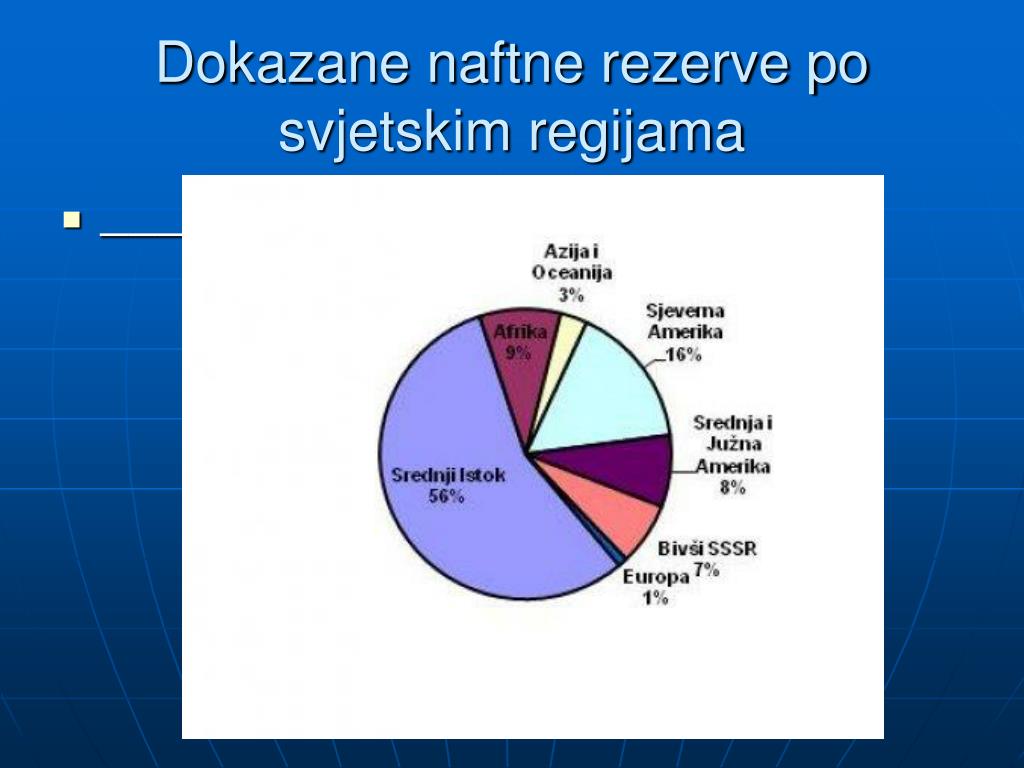 Dokazane naftne rezerve po svjetskim regijama

Azija i Oceanija 3%

Sjeverna Amerika 16%

Srednja i Južna Amerika 8%

Bivši SSSR 7%

Europa 1%

Srednji Istok 56%

Afrika 9%